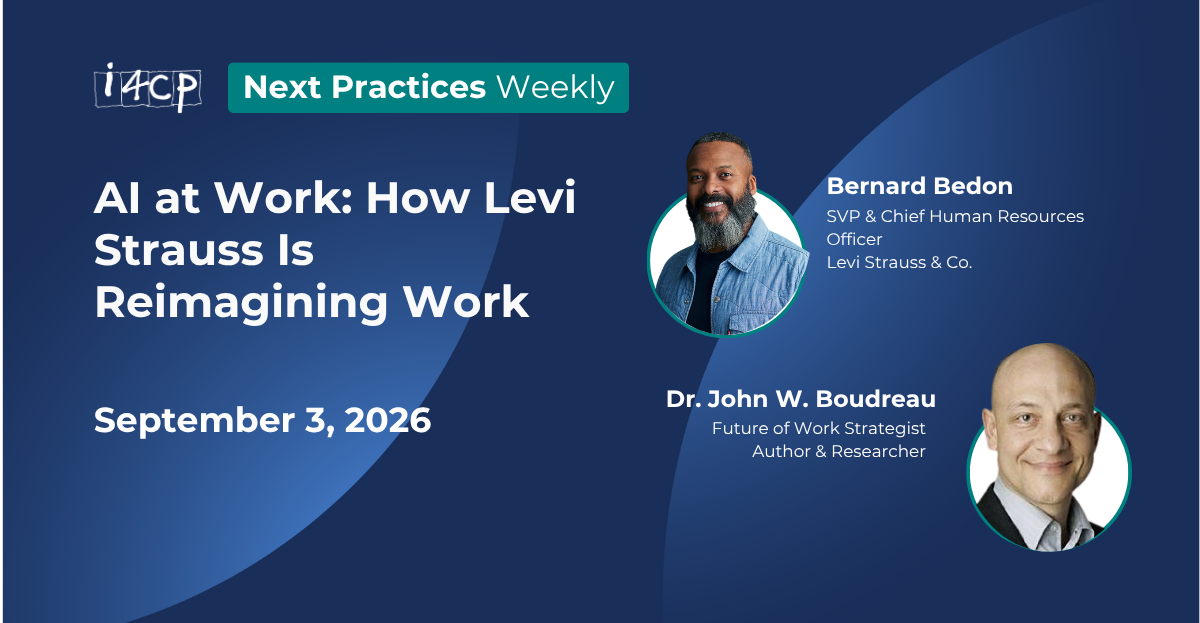 i4cp

Next Practices Weekly

AI at Work: How Levi Strauss Is Reimagining Work

September 3, 2026

Bernard Bedon
SVP & Chief Human Resources Officer
Levi Strauss & Co.

Dr. John W. Boudreau
Future of Work Strategist
Author & Researcher